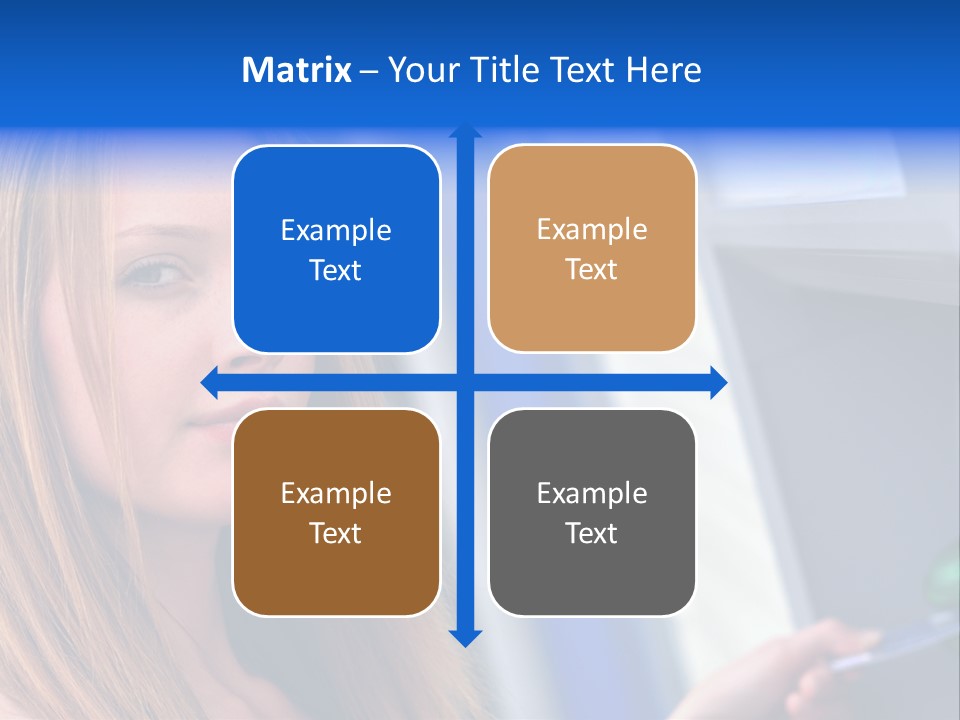 Matrix – Your Title Text Here

Example Text

Example Text

Example Text

Example Text